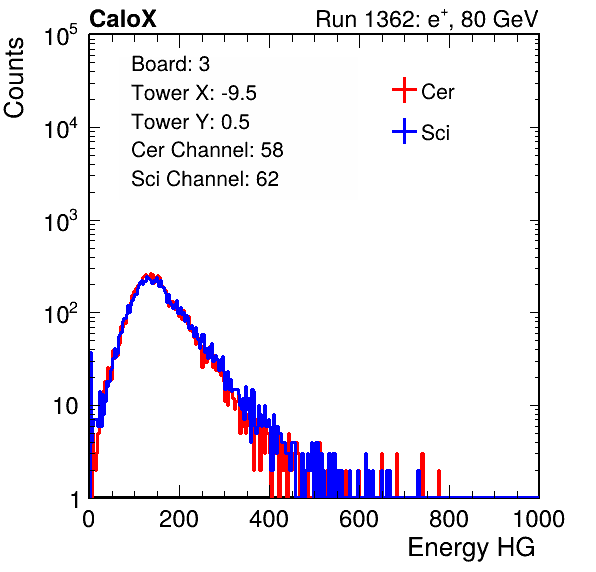 CaloX

Run 1362: $e^{+}$, 80 GeV

Counts

$10^5$

$10^4$

$10^3$

$10^2$

10

1

Board: 3
Tower X: -9.5
Tower Y: 0.5
Cer Channel: 58
Sci Channel: 62

Cer

Sci

0 200 400 600 800 1000

Energy HG